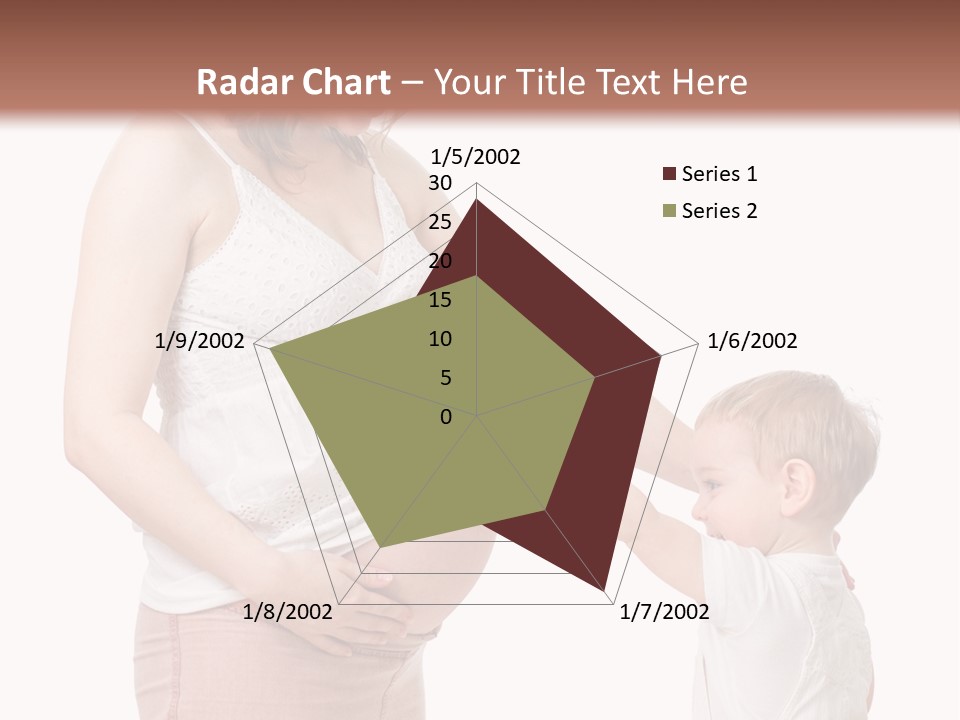 Radar Chart – Your Title Text Here

1/5/2002
30
25
20
15
10
5
0
1/6/2002
1/7/2002
1/8/2002
1/9/2002

Series 1
Series 2